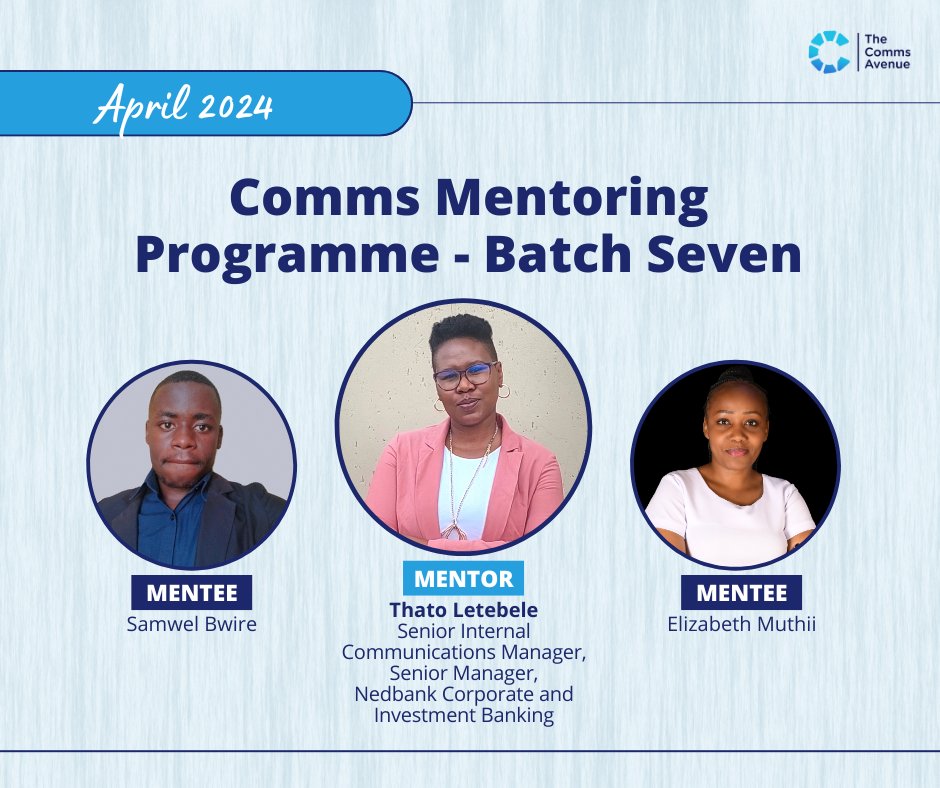 The Comms Avenue

April 2024

Comms Mentoring Programme - Batch Seven

MENTEE
Samwel Bwire

MENTOR
Thato Letebele
Senior Internal Communications Manager, Senior Manager, Nedbank Corporate and Investment Banking

MENTEE
Elizabeth Muthii